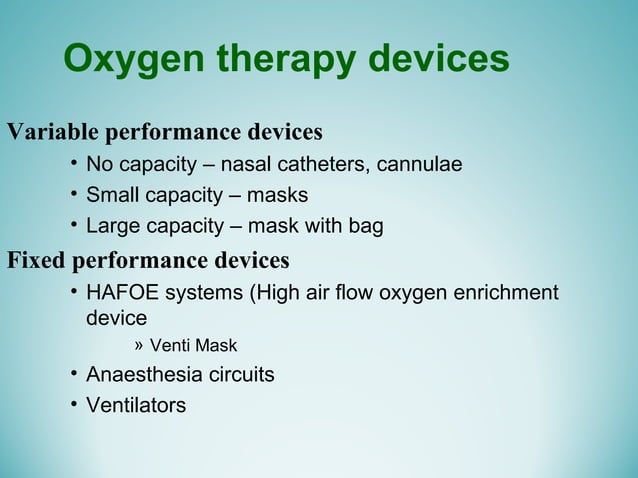 Oxygen therapy devices

Variable performance devices

• No capacity – nasal catheters, cannulae
• Small capacity – masks
• Large capacity – mask with bag

Fixed performance devices

• HAFOE systems (High air flow oxygen enrichment device
  » Venti Mask
• Anaesthesia circuits
• Ventilators